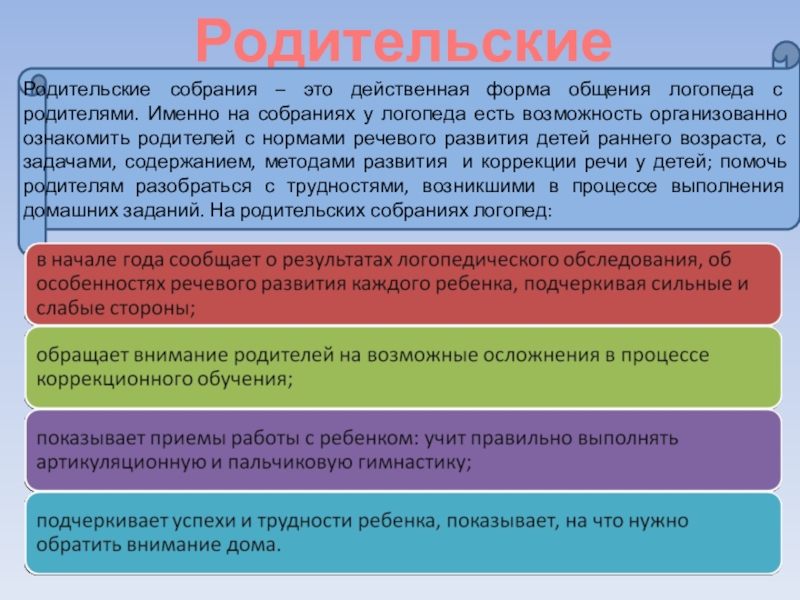 Родительские

Родительские собрания – это действенная форма общения логопеда с родителями. Именно на собраниях у логопеда есть возможность организованно ознакомить родителей с нормами речевого развития детей раннего возраста, с задачами, содержанием, методами развития и коррекции речи у детей; помочь родителям разобраться с трудностями, возникшими в процессе выполнения домашних заданий. На родительских собраниях логопед:

в начале года сообщает о результатах логопедического обследования, об особенностях речевого развития каждого ребенка, подчеркивая сильные и слабые стороны;

обращает внимание родителей на возможные осложнения в процессе коррекционного обучения;

показывает приемы работы с ребенком: учит правильно выполнять артикуляционную и пальчиковую гимнастику;

подчеркивает успехи и трудности ребенка, показывает, на что нужно обратить внимание дома.